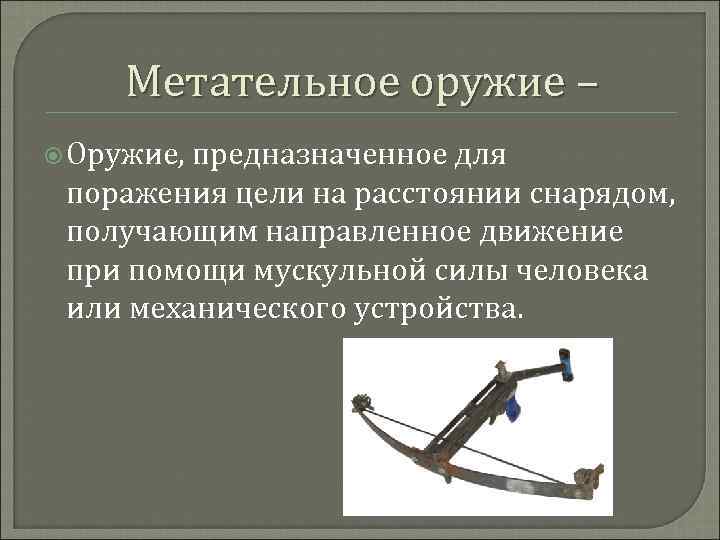 Метательное оружие –

Оружие, предназначенное для поражения цели на расстоянии снарядом, получающим направленное движение при помощи мускульной силы человека или механического устройства.